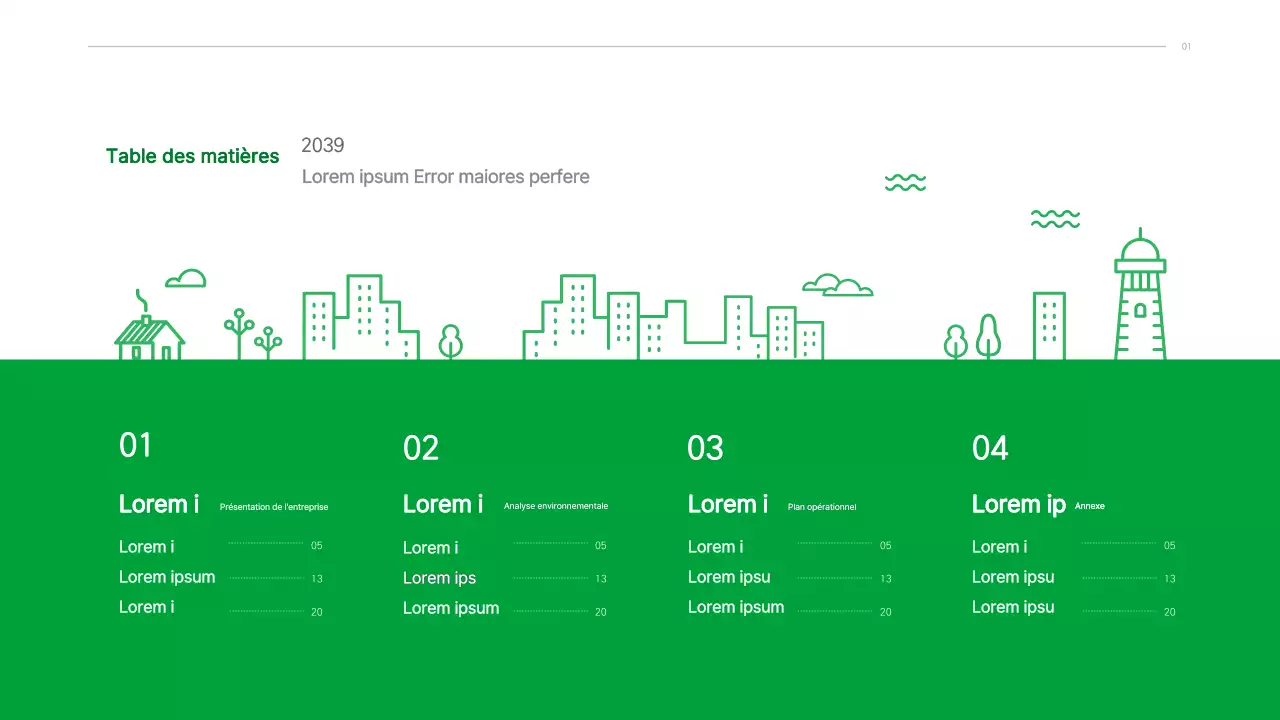 01

Table des matières

2039
Lorem ipsum Error maiores perfere

01
Lorem i Présentation de l'entreprise
Lorem i 05
Lorem ipsum 13
Lorem i 20

02
Lorem i Analyse environnementale
Lorem i 05
Lorem ips 13
Lorem ipsum 20

03
Lorem i Plan opérationnel
Lorem i 05
Lorem ipsu 13
Lorem ipsum 20

04
Lorem ip Annexe
Lorem i 05
Lorem ipsu 13
Lorem ipsu 20